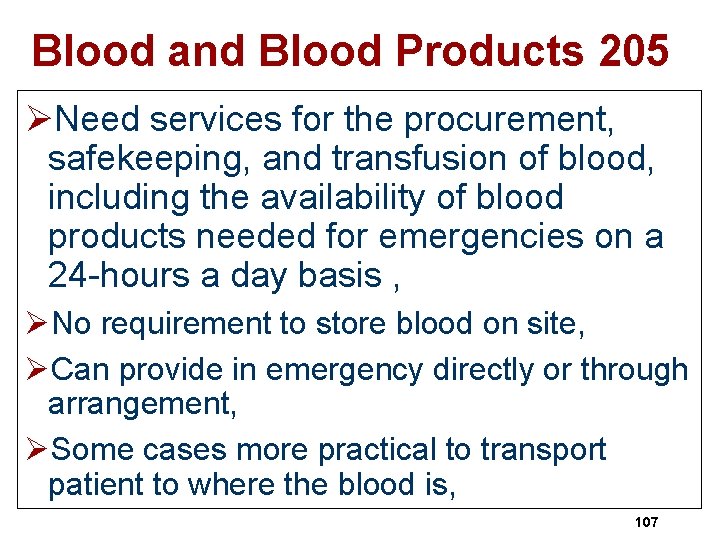 Blood and Blood Products 205

➢Need services for the procurement, safekeeping, and transfusion of blood, including the availability of blood products needed for emergencies on a 24-hours a day basis ,

➢No requirement to store blood on site,

➢Can provide in emergency directly or through arrangement,

➢Some cases more practical to transport patient to where the blood is,

107